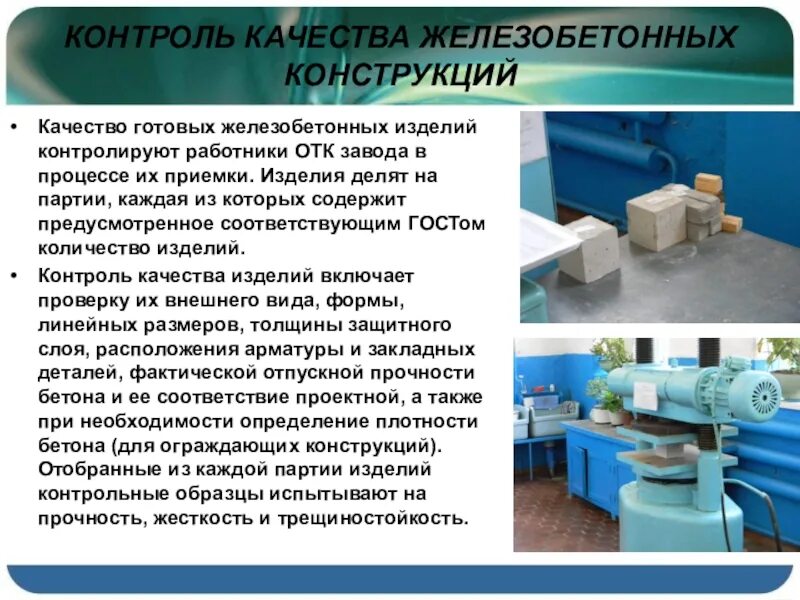 КОНТРОЛЬ КАЧЕСТВА ЖЕЛЕЗОБЕТОННЫХ КОНСТРУКЦИЙ

• Качество готовых железобетонных изделий контролируют работники ОТК завода в процессе их приемки. Изделия делят на партии, каждая из которых содержит предусмотренное соответствующим ГОСТом количество изделий.

• Контроль качества изделий включает проверку их внешнего вида, формы, линейных размеров, толщины защитного слоя, расположения арматуры и закладных деталей, фактической отпускной прочности бетона и ее соответствие проектной, а также при необходимости определение плотности бетона (для ограждающих конструкций). Отобранные из каждой партии изделий контрольные образцы испытывают на прочность, жесткость и трещиностойкость.